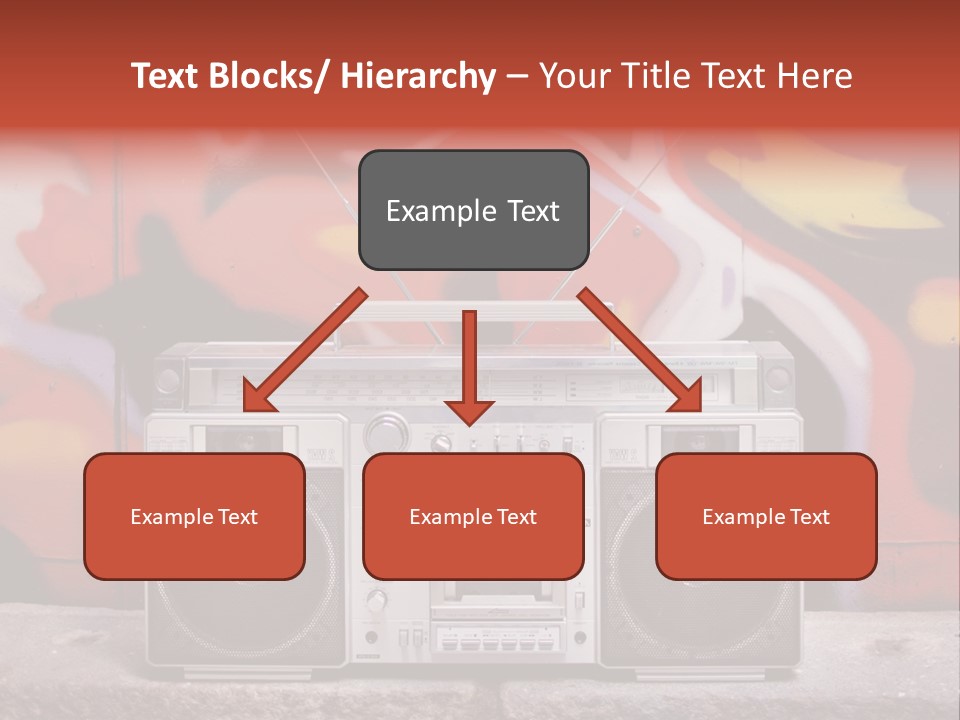 Text Blocks/ Hierarchy – Your Title Text Here

Example Text

Example Text

Example Text

Example Text